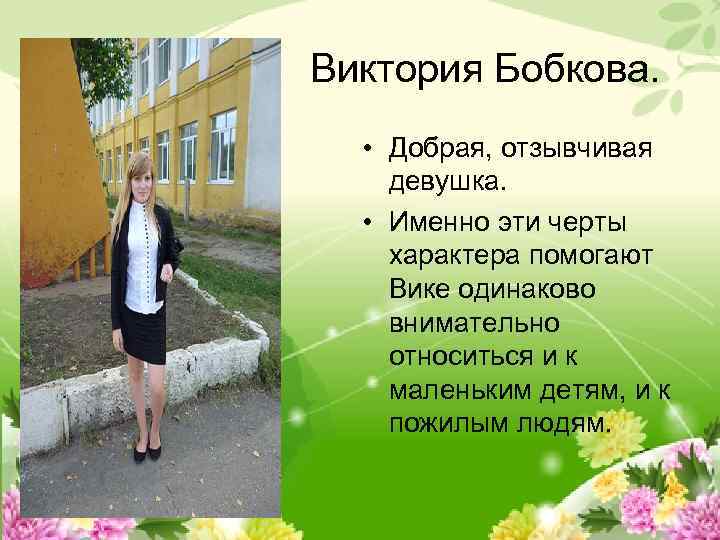 Виктория Бобкова.

• Добрая, отзывчивая девушка.

• Именно эти черты характера помогают Вике одинаково внимательно относиться и к маленьким детям, и к пожилым людям.